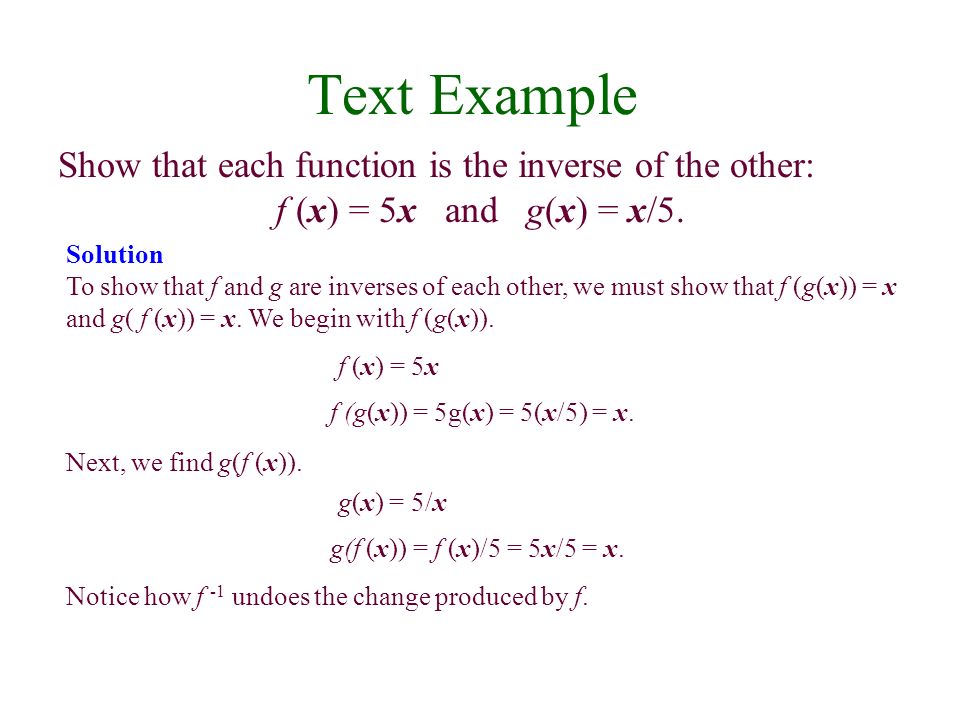 Text Example

Show that each function is the inverse of the other: $f(x) = 5x$ and $g(x) = x/5$.

Solution

To show that $f$ and $g$ are inverses of each other, we must show that $f(g(x)) = x$ and $g(f(x)) = x$. We begin with $f(g(x))$.

$f(x) = 5x$

$f(g(x)) = 5g(x) = 5(x/5) = x$.

Next, we find $g(f(x))$.

$g(x) = 5/x$

$g(f(x)) = f(x)/5 = 5x/5 = x$.

Notice how $f^{-1}$ undoes the change produced by $f$.